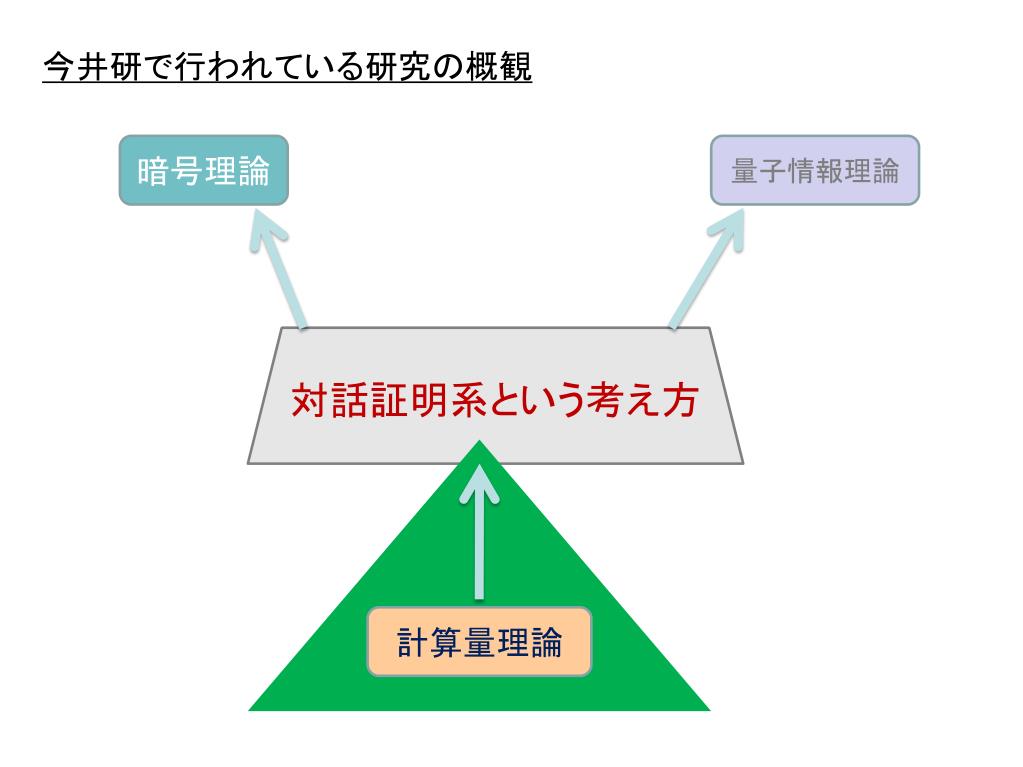 今井研で行われている研究の概観

暗号理論

量子情報理論

対話証明系という考え方

計算量理論